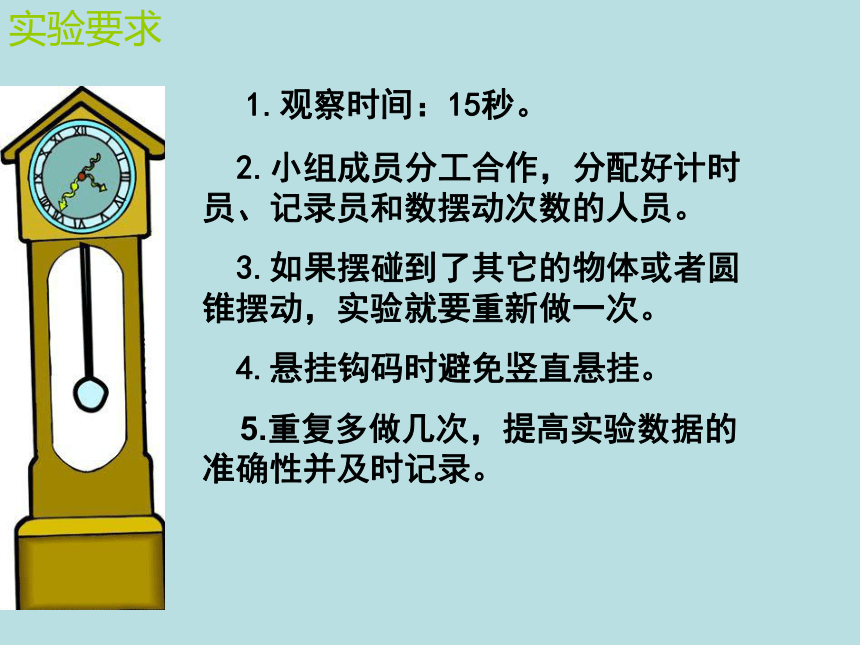 实验要求

1. 观察时间：15秒。

2. 小组成员分工合作，分配好计时员、记录员和数摆动次数的人员。

3. 如果摆碰到了其它的物体或者圆锥摆动，实验就要重新做一次。

4. 悬挂钩码时避免竖直悬挂。

5.重复多做几次，提高实验数据的准确性并及时记录。